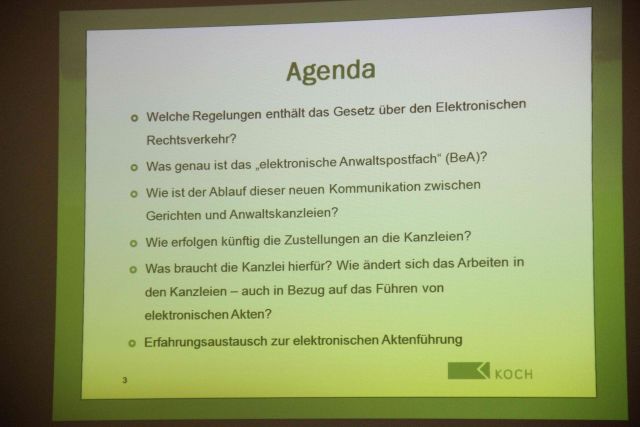 Agenda

o Welche Regelungen enthält das Gesetz über den Elektronischen Rechtsverkehr?

o Was genau ist das „elektronische Anwaltspostfach“ (BeA)?

o Wie ist der Ablauf dieser neuen Kommunikation zwischen Gerichten und Anwaltskanzleien?

o Wie erfolgen künftig die Zustellungen an die Kanzleien?

o Was braucht die Kanzlei hierfür? Wie ändert sich das Arbeiten in den Kanzleien – auch in Bezug auf das Führen von elektronischen Akten?

o Erfahrungsaustausch zur elektronischen Aktenführung

3

KOCH